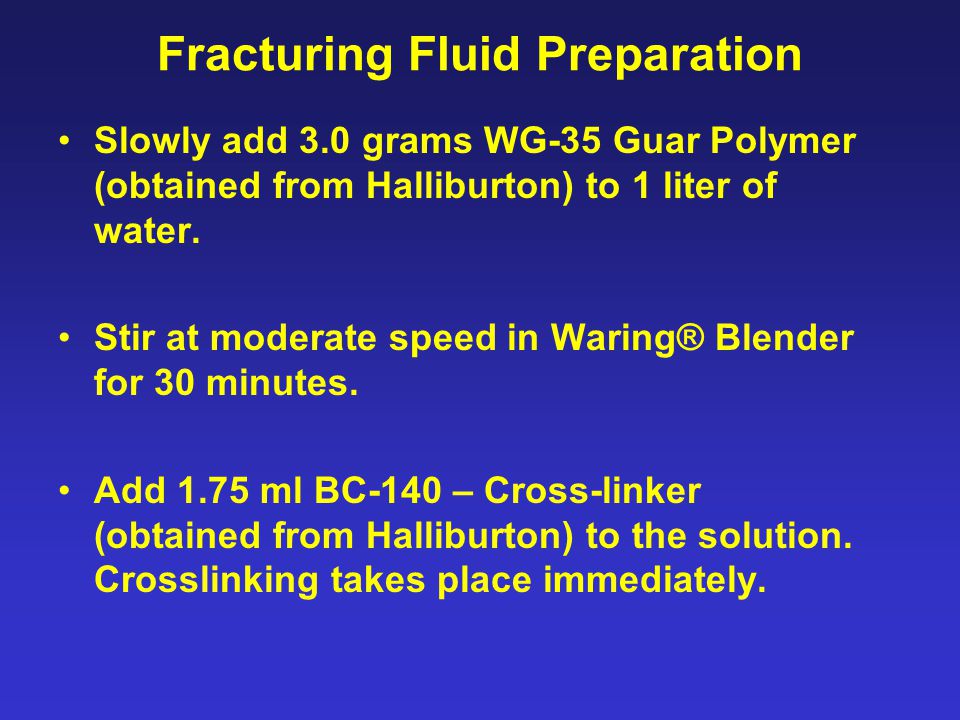 Fracturing Fluid Preparation

• Slowly add 3.0 grams WG-35 Guar Polymer (obtained from Halliburton) to 1 liter of water.

• Stir at moderate speed in Waring® Blender for 30 minutes.

• Add 1.75 ml BC-140 – Cross-linker (obtained from Halliburton) to the solution. Crosslinking takes place immediately.